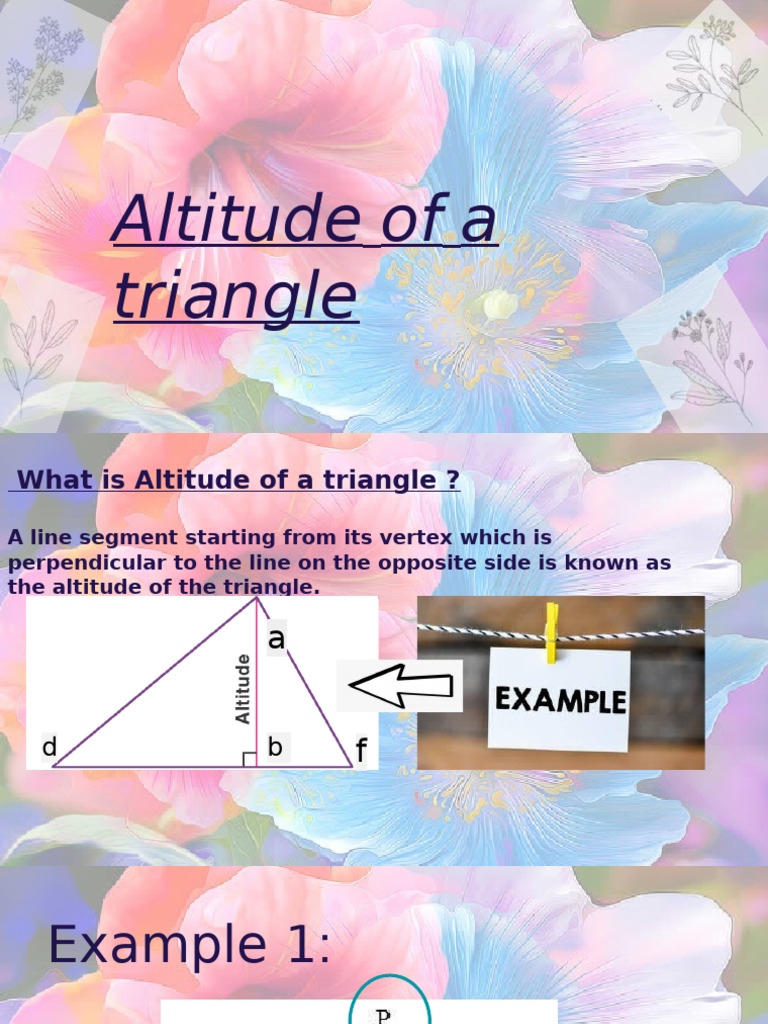 Altitude of a triangle

What is Altitude of a triangle ?

A line segment starting from its vertex which is perpendicular to the line on the opposite side is known as the altitude of the triangle.

a

Altitude

d

b

f

EXAMPLE

Example 1:

P